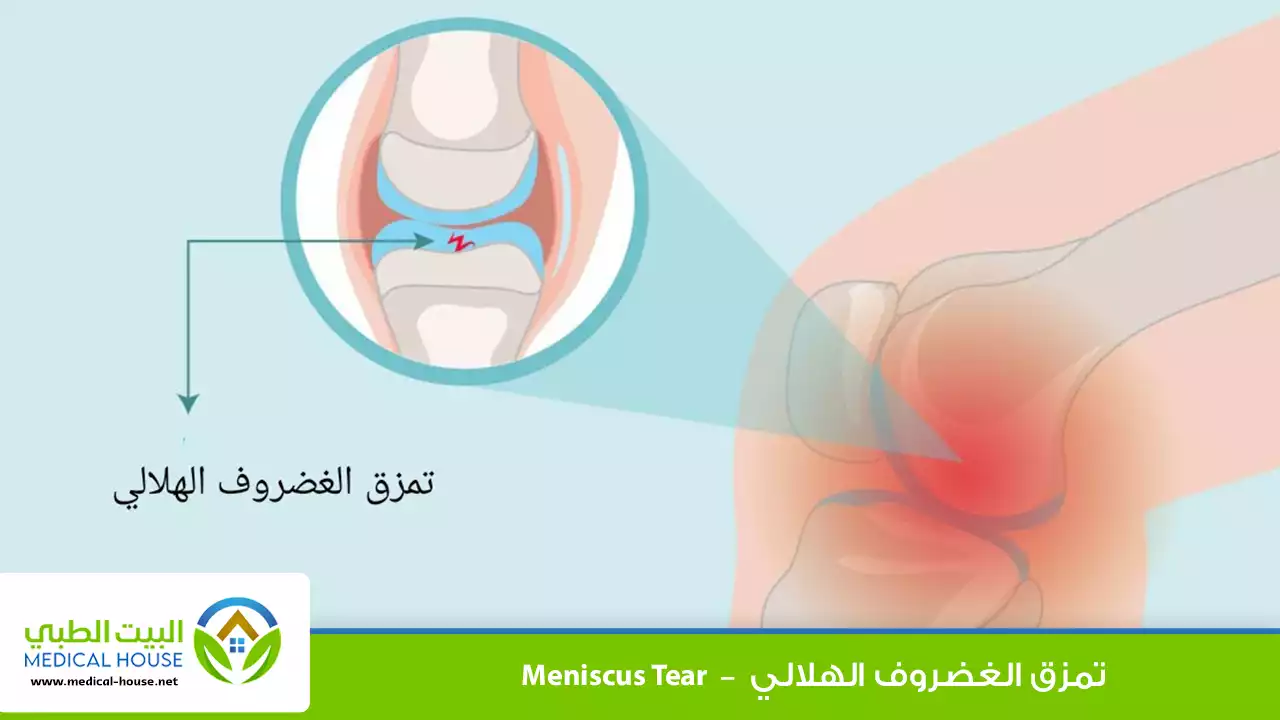 تمزق الغضروف الهلالي

البيت الطبي
MEDICAL HOUSE
www.medical-house.net

تمزق الغضروف الهلالي - Meniscus Tear